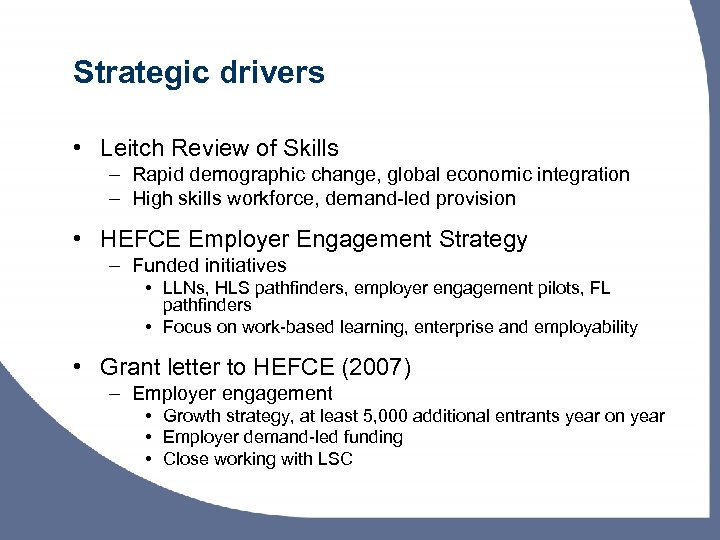 Strategic drivers

• Leitch Review of Skills
– Rapid demographic change, global economic integration
– High skills workforce, demand-led provision

• HEFCE Employer Engagement Strategy
– Funded initiatives
• LLNs, HLS pathfinders, employer engagement pilots, FL pathfinders
• Focus on work-based learning, enterprise and employability

• Grant letter to HEFCE (2007)
– Employer engagement
• Growth strategy, at least 5,000 additional entrants year on year
• Employer demand-led funding
• Close working with LSC